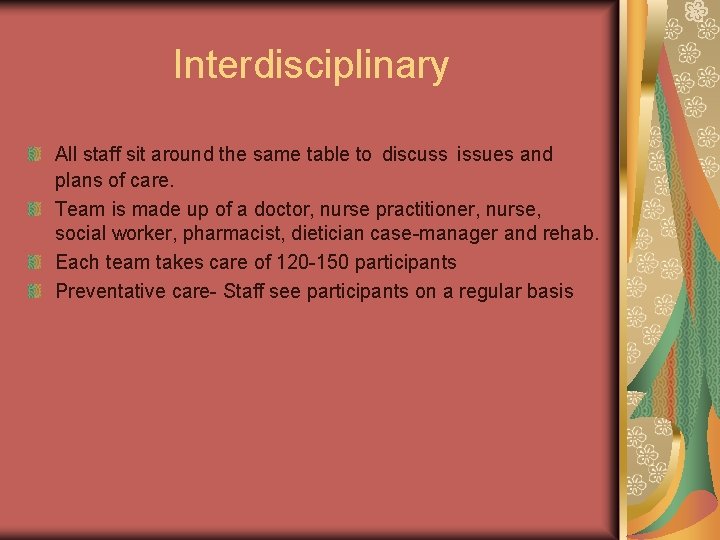 Interdisciplinary

All staff sit around the same table to discuss issues and plans of care.

Team is made up of a doctor, nurse practitioner, nurse, social worker, pharmacist, dietician case-manager and rehab.

Each team takes care of 120-150 participants

Preventative care- Staff see participants on a regular basis